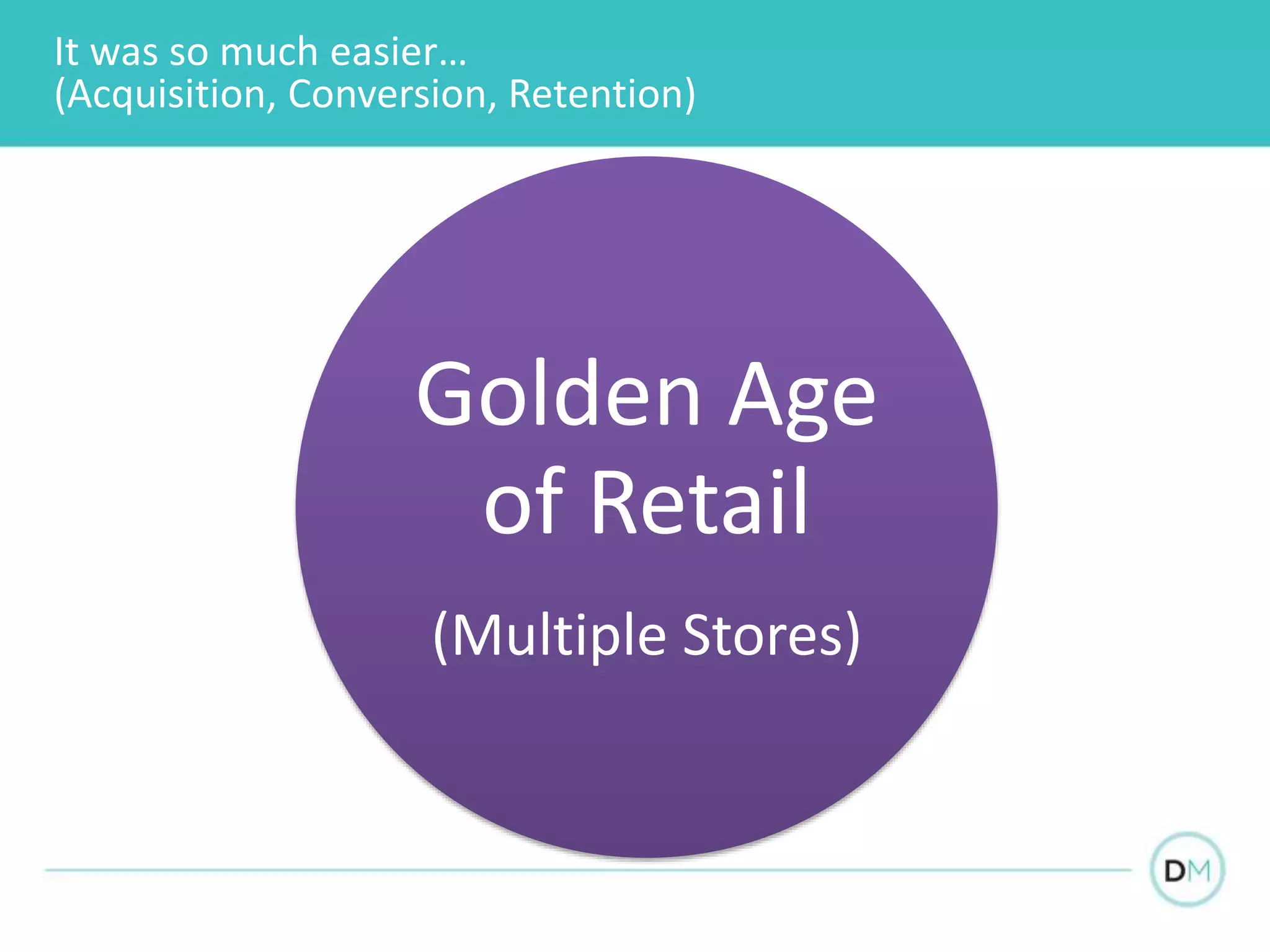 It was so much easier…
(Acquisition, Conversion, Retention)

Golden Age of Retail

(Multiple Stores)

DM